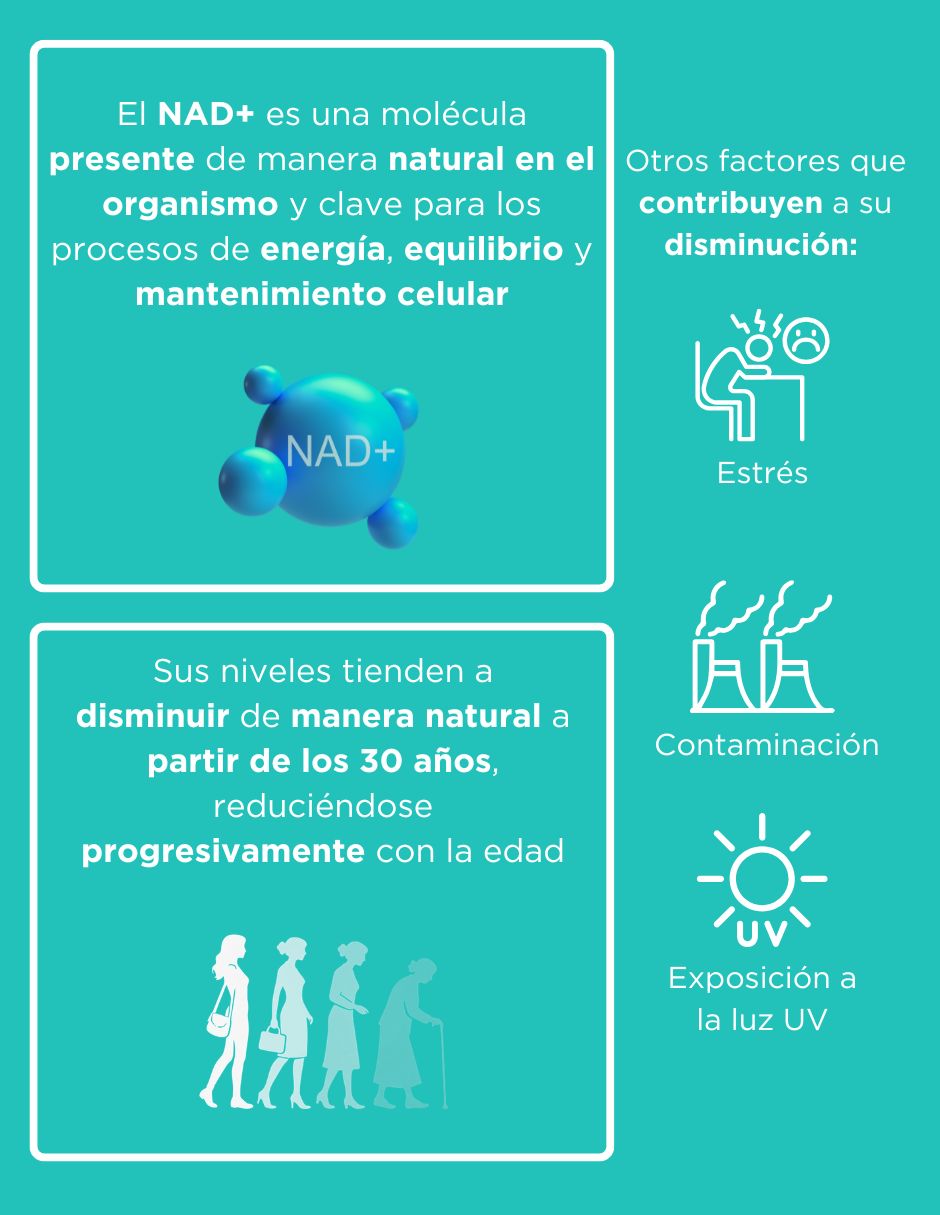 El NAD+ es una molécula presente de manera natural en el organismo y clave para los procesos de energía, equilibrio y mantenimiento celular

NAD+

Sus niveles tienden a disminuir de manera natural a partir de los 30 años, reduciéndose progresivamente con la edad

Otros factores que contribuyen a su disminución:

Estrés

Contaminación

UV

Exposición a la luz UV